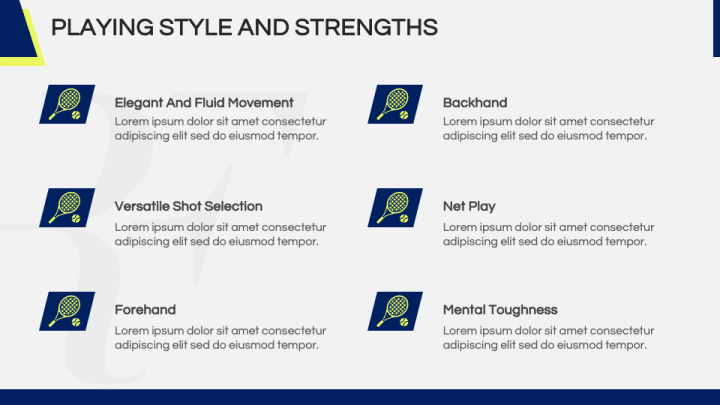 PLAYING STYLE AND STRENGTHS

Elegant And Fluid Movement
Lorem ipsum dolor sit amet consectetur adipiscing elit sed do eiusmod tempor.

Versatile Shot Selection
Lorem ipsum dolor sit amet consectetur adipiscing elit sed do eiusmod tempor.

Forehand
Lorem ipsum dolor sit amet consectetur adipiscing elit sed do eiusmod tempor.

Backhand
Lorem ipsum dolor sit amet consectetur adipiscing elit sed do eiusmod tempor.

Net Play
Lorem ipsum dolor sit amet consectetur adipiscing elit sed do eiusmod tempor.

Mental Toughness
Lorem ipsum dolor sit amet consectetur adipiscing elit sed do eiusmod tempor.